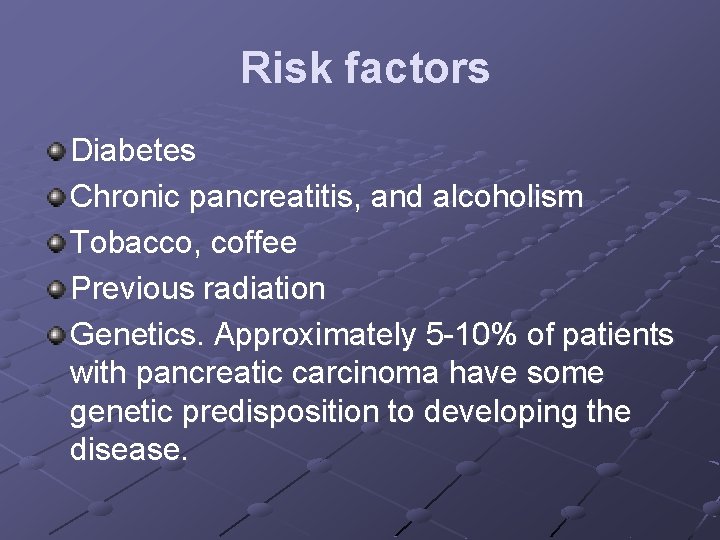 Risk factors

Diabetes
Chronic pancreatitis, and alcoholism
Tobacco, coffee
Previous radiation
Genetics. Approximately 5-10% of patients with pancreatic carcinoma have some genetic predisposition to developing the disease.